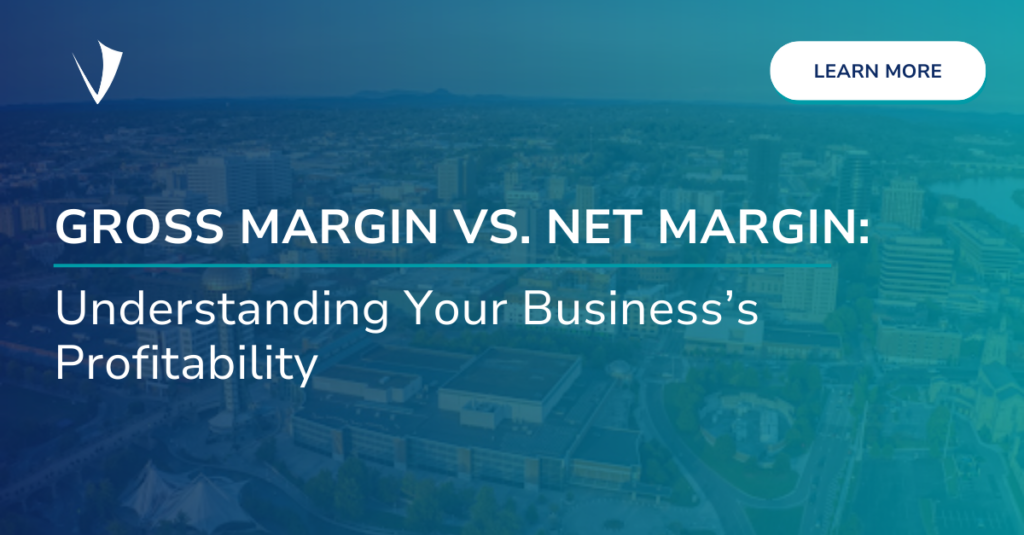 LEARN MORE

GROSS MARGIN VS. NET MARGIN:

Understanding Your Business's Profitability